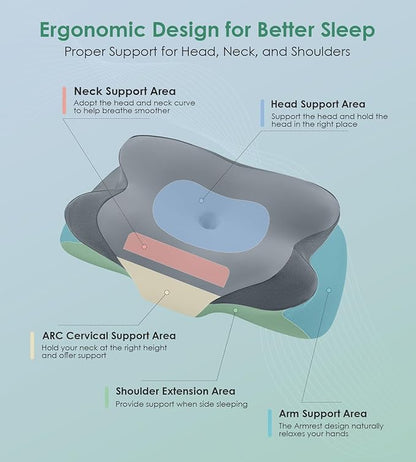 Ergonomic Design for Better Sleep
Proper Support for Head, Neck, and Shoulders

Neck Support Area
Adopt the head and neck curve to help breathe smoother

Head Support Area
Support the head and hold the head in the right place

ARC Cervical Support Area
Hold your neck at the right height and offer support

Shoulder Extension Area
Provide support when side sleeping

Arm Support Area
The Armrest design naturally relaxes your hands